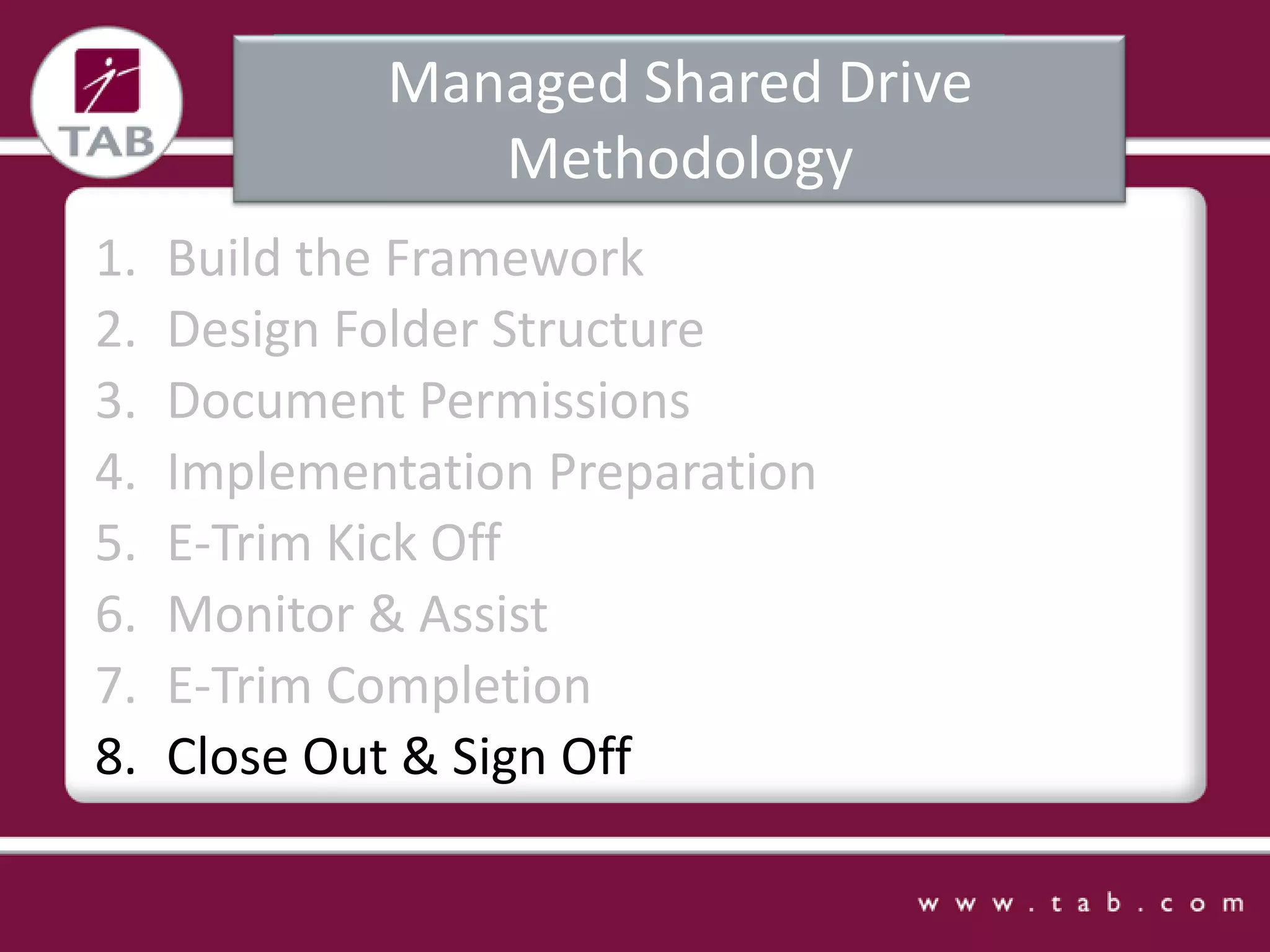 TAB

Managed Shared Drive Methodology

1. Build the Framework
2. Design Folder Structure
3. Document Permissions
4. Implementation Preparation
5. E-Trim Kick Off
6. Monitor & Assist
7. E-Trim Completion
8. Close Out & Sign Off

www.tab.com